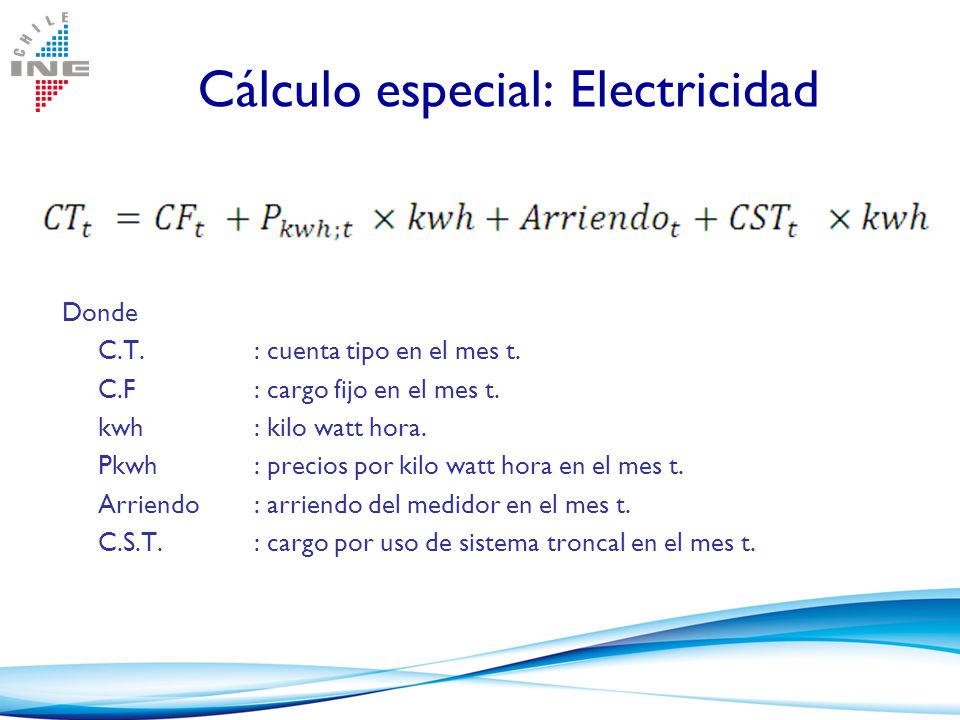 CHILE
INE

Cálculo especial: Electricidad

$CT_t = CF_t + P_{kwh;t} \times kwh + Arriendo_t + CST_t \times kwh$

Donde

C.T. : cuenta tipo en el mes t.
C.F : cargo fijo en el mes t.
kwh : kilo watt hora.
Pkwh : precios por kilo watt hora en el mes t.
Arriendo : arriendo del medidor en el mes t.
C.S.T. : cargo por uso de sistema troncal en el mes t.